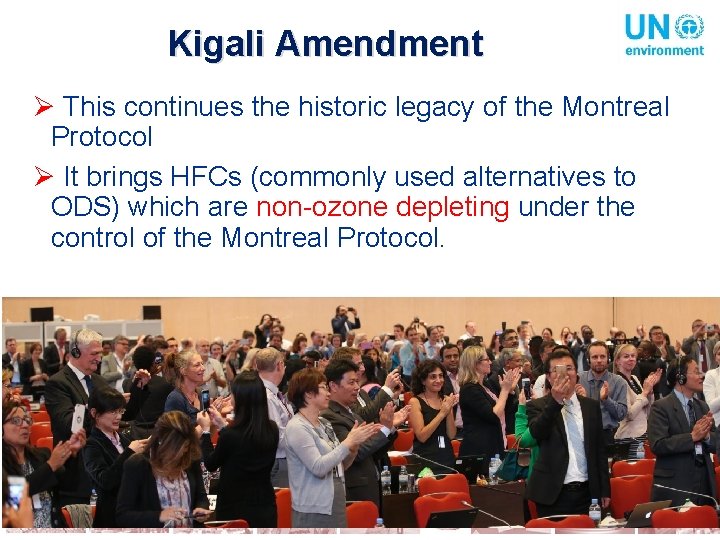 Kigali Amendment

UN environment

➢ This continues the historic legacy of the Montreal Protocol

➢ It brings HFCs (commonly used alternatives to ODS) which are non-ozone depleting under the control of the Montreal Protocol.